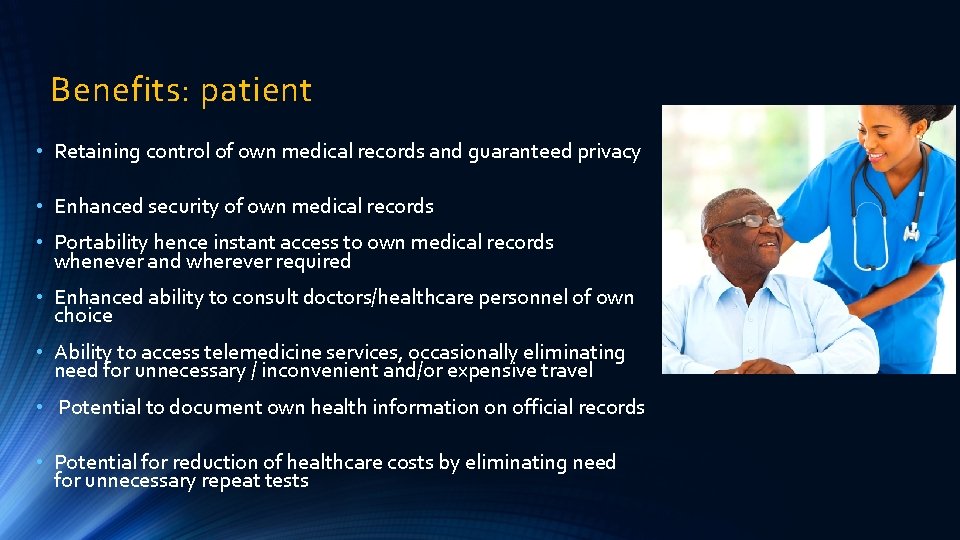 Benefits: patient

• Retaining control of own medical records and guaranteed privacy

• Enhanced security of own medical records

• Portability hence instant access to own medical records whenever and wherever required

• Enhanced ability to consult doctors/healthcare personnel of own choice

• Ability to access telemedicine services, occasionally eliminating need for unnecessary / inconvenient and/or expensive travel

• Potential to document own health information on official records

• Potential for reduction of healthcare costs by eliminating need for unnecessary repeat tests